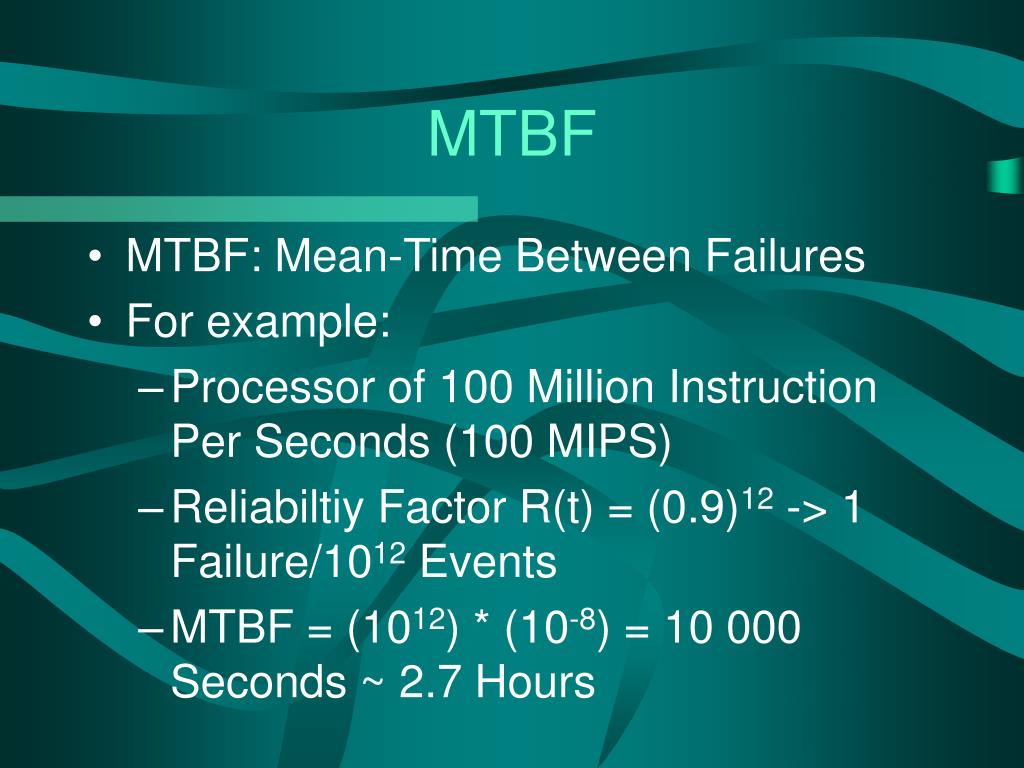 MTBF

• MTBF: Mean-Time Between Failures
• For example:
– Processor of 100 Million Instruction Per Seconds (100 MIPS)
– Reliabiltiy Factor R(t) = $(0.9)^{12}$ -> 1 Failure/$10^{12}$ Events
– MTBF = $(10^{12})$ * $(10^{-8})$ = 10 000 Seconds ~ 2.7 Hours